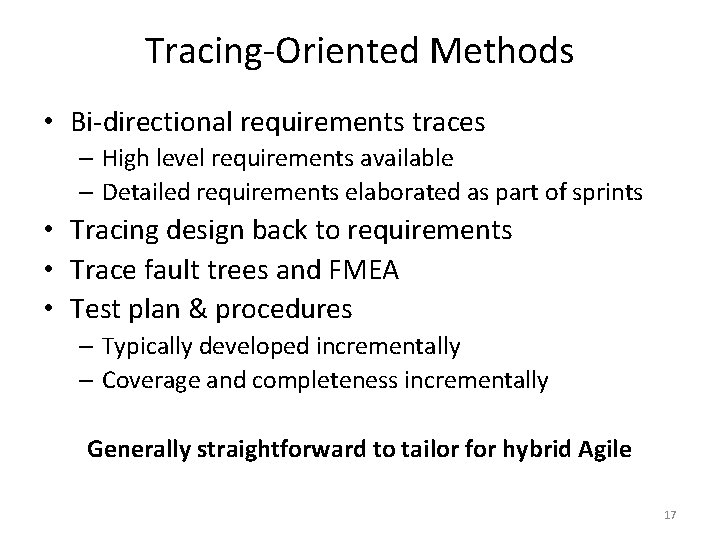 Tracing-Oriented Methods

• Bi-directional requirements traces
– High level requirements available
– Detailed requirements elaborated as part of sprints
• Tracing design back to requirements
• Trace fault trees and FMEA
• Test plan & procedures
– Typically developed incrementally
– Coverage and completeness incrementally

Generally straightforward to tailor for hybrid Agile

17